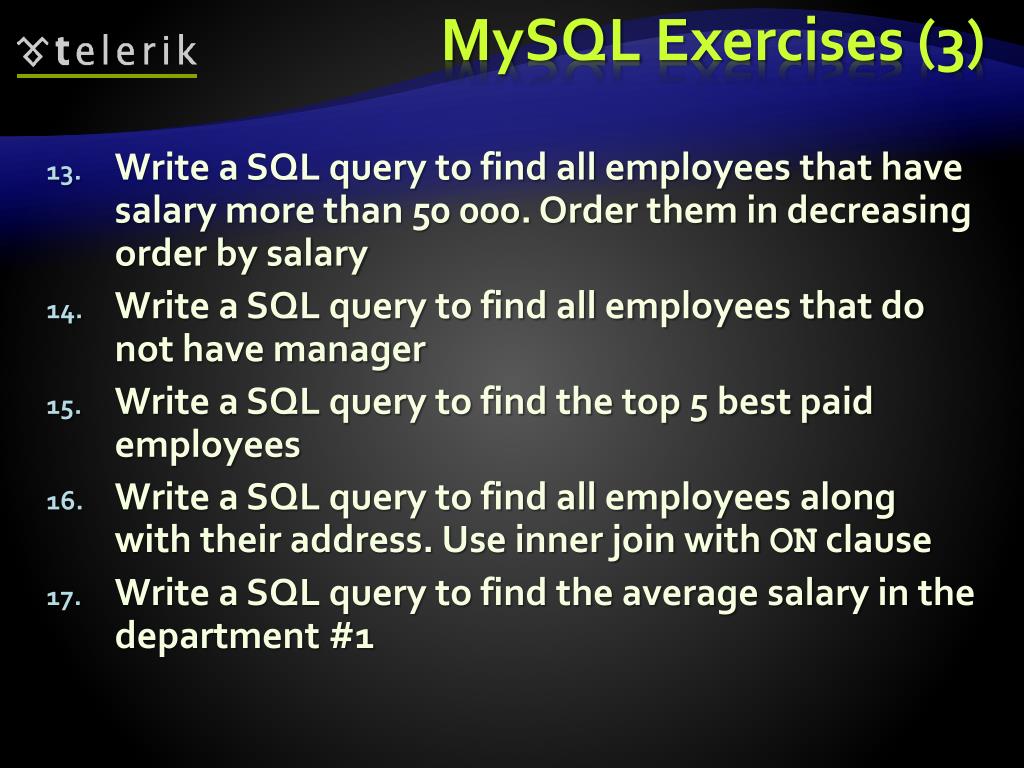 telerik

MySQL Exercises (3)

13. Write a SQL query to find all employees that have salary more than 50 000. Order them in decreasing order by salary

14. Write a SQL query to find all employees that do not have manager

15. Write a SQL query to find the top 5 best paid employees

16. Write a SQL query to find all employees along with their address. Use inner join with ON clause

17. Write a SQL query to find the average salary in the department #1